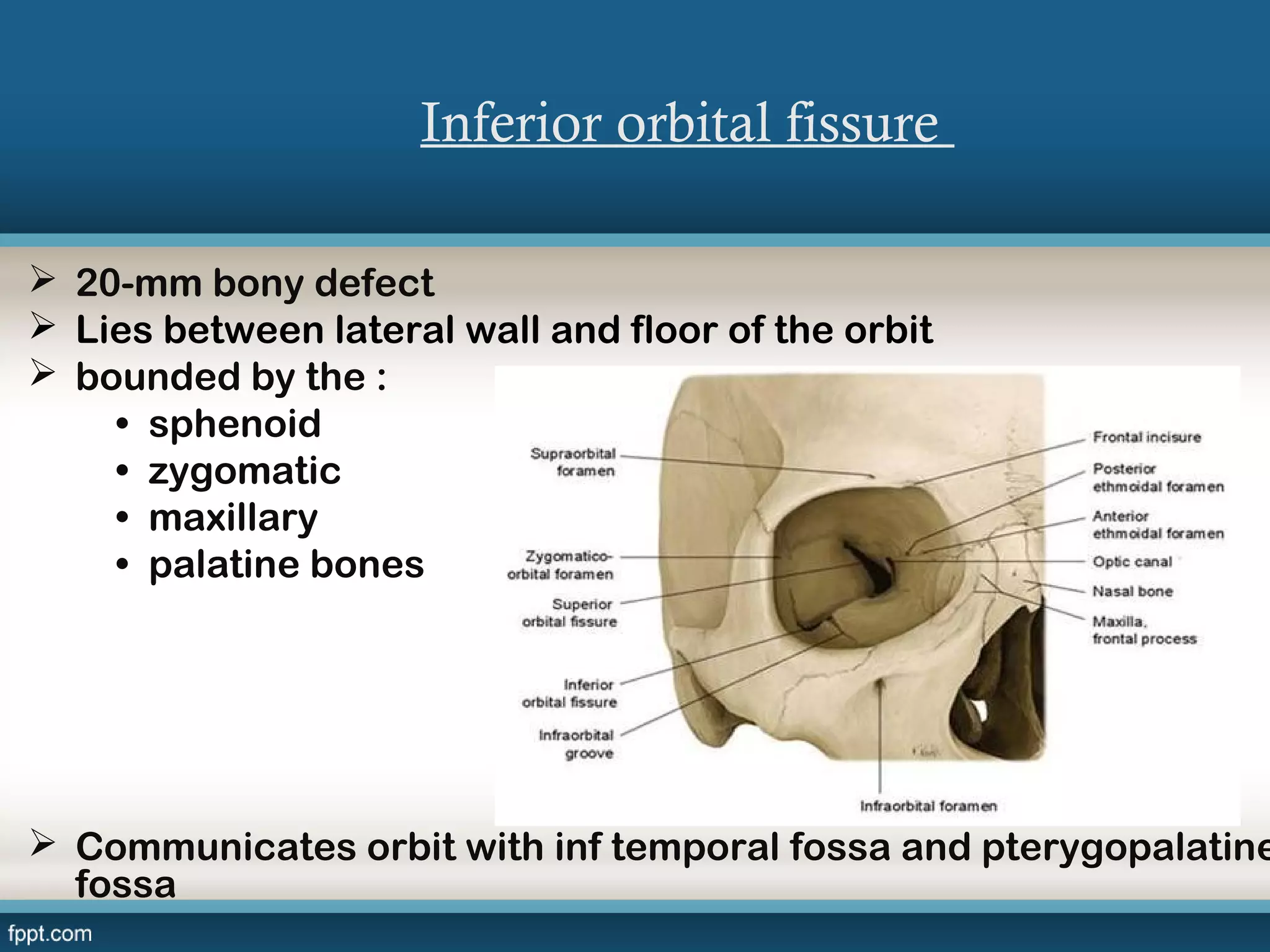 Inferior orbital fissure

➢ 20-mm bony defect
➢ Lies between lateral wall and floor of the orbit
➢ bounded by the :
• sphenoid
• zygomatic
• maxillary
• palatine bones

Supraorbital foramen
Zygomatico-orbital foramen
Superior orbital fissure
Inferior orbital fissure
Infraorbital groove
Frontal incisure
Posterior ethmoidal foramen
Anterior ethmoidal foramen
Optic canal
Nasal bone
Maxilla, frontal process
Infraorbital foramen

➢ Communicates orbit with inf temporal fossa and pterygopalatine fossa

fppt.com